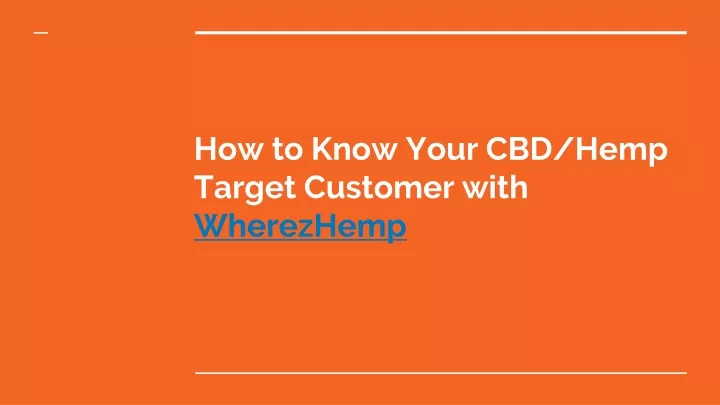 How to Know Your CBD/Hemp Target Customer with WherezHemp